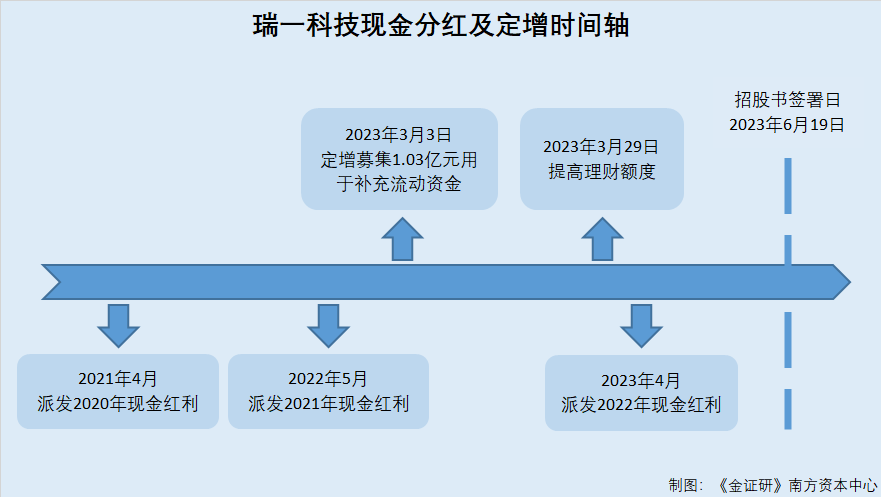 瑞一科技现金分红及定增时间轴

招股书签署日
2023年6月19日

2023年3月3日
定增募集1.03亿元用于补充流动资金

2023年3月29日
提高理财额度

2021年4月
派发2020年现金红利

2022年5月
派发2021年现金红利

2023年4月
派发2022年现金红利

制图：《金证研》南方资本中心